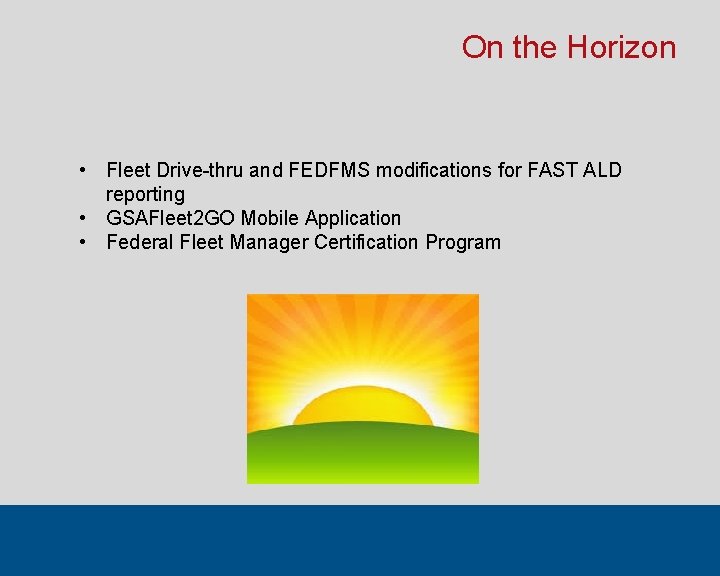 On the Horizon

• Fleet Drive-thru and FEDFMS modifications for FAST ALD reporting
• GSAFleet2GO Mobile Application
• Federal Fleet Manager Certification Program